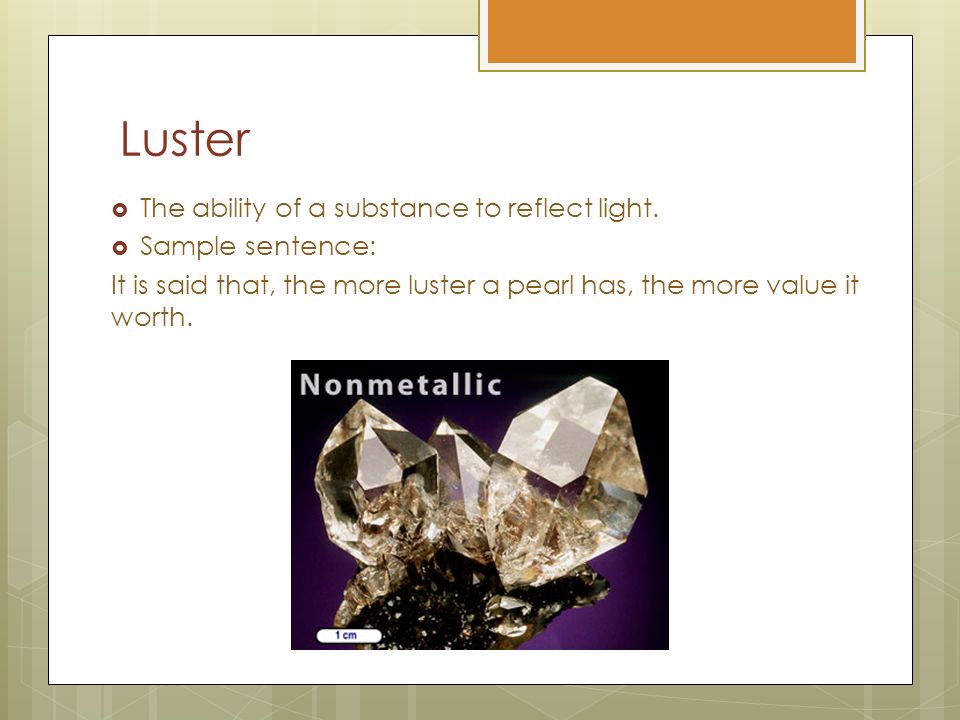 Luster

The ability of a substance to reflect light.

Sample sentence:

It is said that, the more luster a pearl has, the more value it worth.

Nonmetallic

1 cm